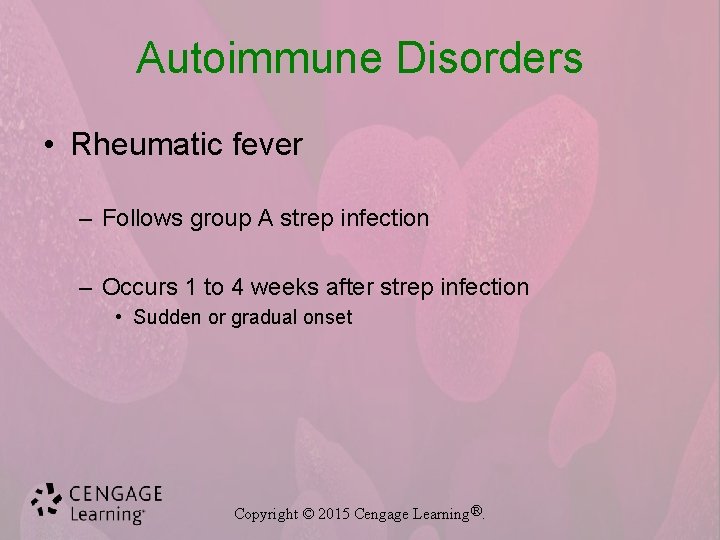 Autoimmune Disorders

• Rheumatic fever

– Follows group A strep infection

– Occurs 1 to 4 weeks after strep infection
• Sudden or gradual onset

CENGAGE Learning®

Copyright © 2015 Cengage Learning®.